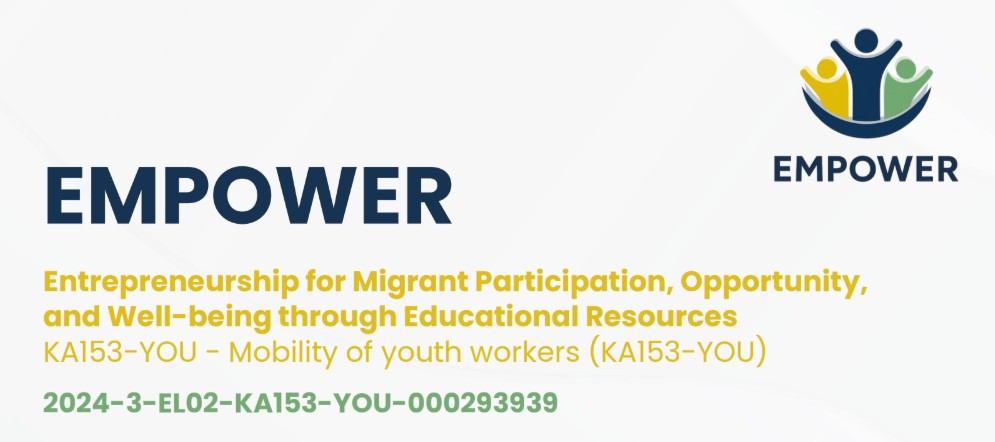 EMPOWER

EMPOWER

Entrepreneurship for Migrant Participation, Opportunity, and Well-being through Educational Resources
KA153-YOU - Mobility of youth workers (KA153-YOU)

2024-3-EL02-KA153-YOU-000293939